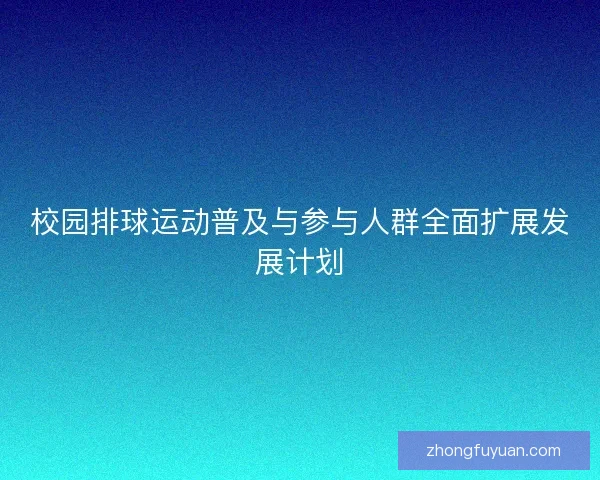 校园排球运动普及与参与人群全面扩展发展计划

zhongfuyuan.com